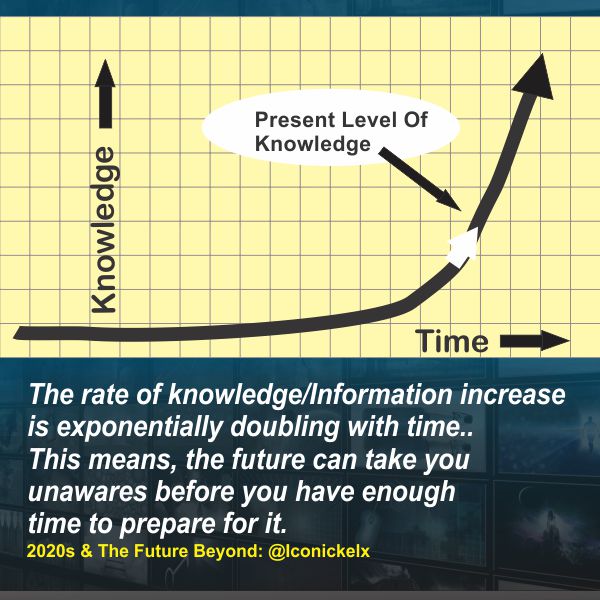 Knowledge

Present Level Of Knowledge

Time

The rate of knowledge/Information increase is exponentially doubling with time.. This means, the future can take you unawares before you have enough time to prepare for it.

2020s & The Future Beyond: @Iconickelx